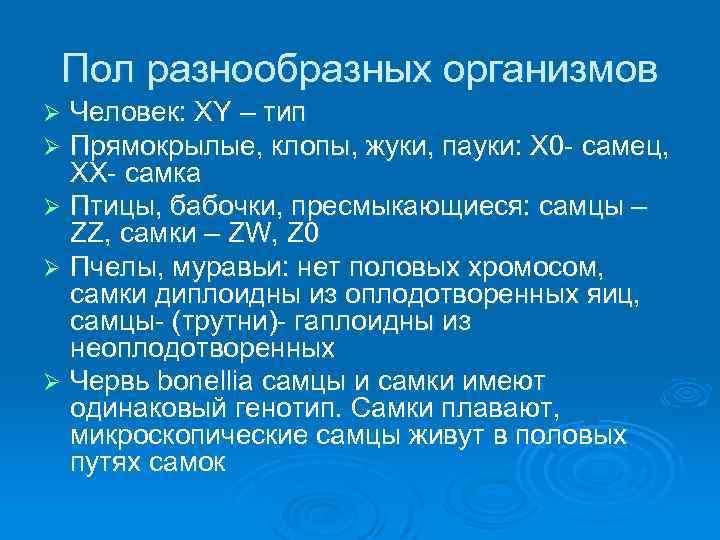 Пол разнообразных организмов

➢ Человек: XY – тип
➢ Прямокрылые, клопы, жуки, пауки: X0- самец, XX- самка
➢ Птицы, бабочки, пресмыкающиеся: самцы – ZZ, самки – ZW, Z0
➢ Пчелы, муравьи: нет половых хромосом, самки диплоидны из оплодотворенных яиц, самцы- (трутни)- гаплоидны из неоплодотворенных
➢ Червь bonellia самцы и самки имеют одинаковый генотип. Самки плавают, микроскопические самцы живут в половых путях самок